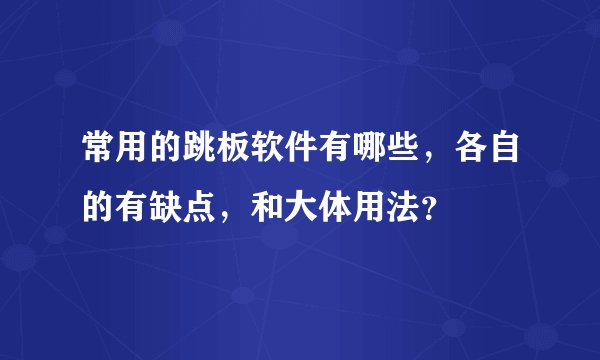 常用的跳板软件有哪些，各自的有缺点，和大体用法?